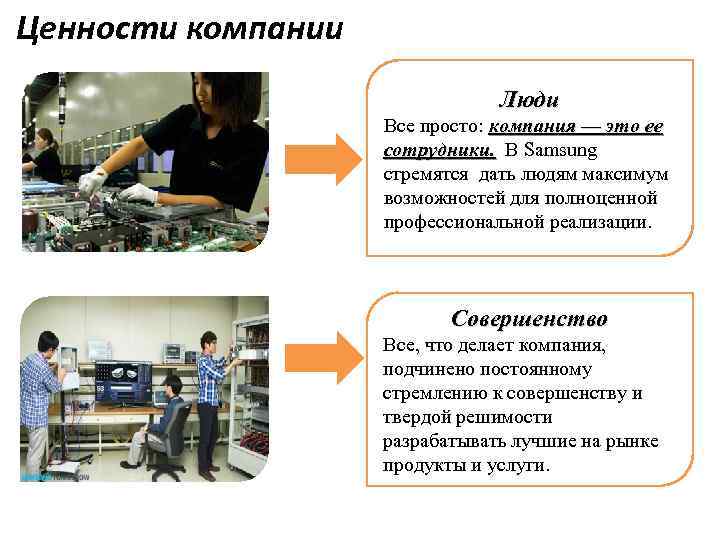 Ценности компании

Люди

Все просто: компания — это ее сотрудники. В Samsung стремятся дать людям максимум возможностей для полноценной профессиональной реализации.

Совершенство

Все, что делает компания, подчинено постоянному стремлению к совершенству и твердой решимости разрабатывать лучшие на рынке продукты и услуги.